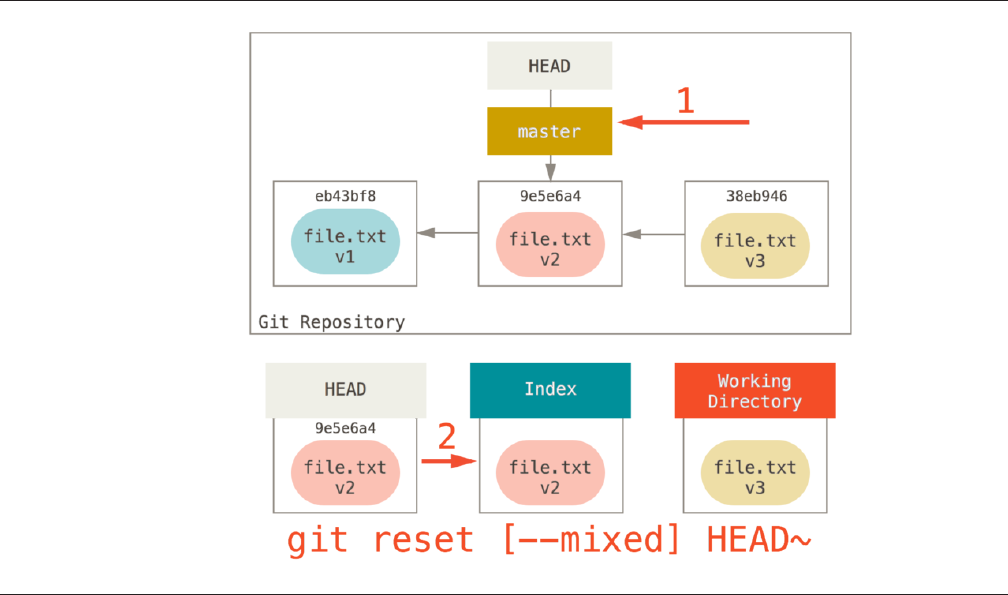 HEAD

master

1

eb43bf8
file.txt
v1

9e5e6a4
file.txt
v2

38eb946
file.txt
v3

Git Repository

HEAD
9e5e6a4
file.txt
v2

2

Index
file.txt
v2

Working Directory
file.txt
v3

git reset [--mixed] HEAD~